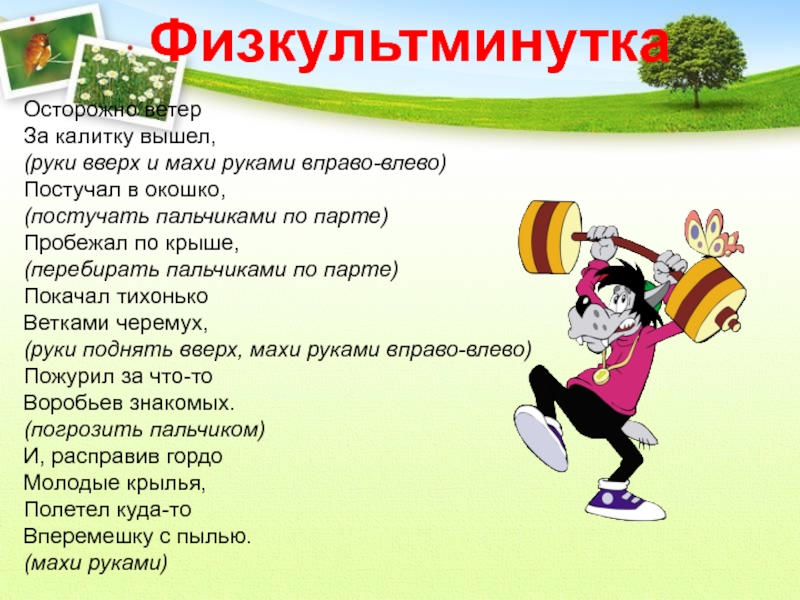 Физкультминутка

Осторожно ветер
За калитку вышел,
(руки вверх и махи руками вправо-влево)
Постучал в окошко,
(постучать пальчиками по парте)
Пробежал по крыше,
(перебирать пальчиками по парте)
Покачал тихонько
Ветками черемух,
(руки поднять вверх, махи руками вправо-влево)
Пожурил за что-то
Воробьев знакомых.
(погрозить пальчиком)
И, расправив гордо
Молодые крылья,
Полетел куда-то
Вперемешку с пылью.
(махи руками)